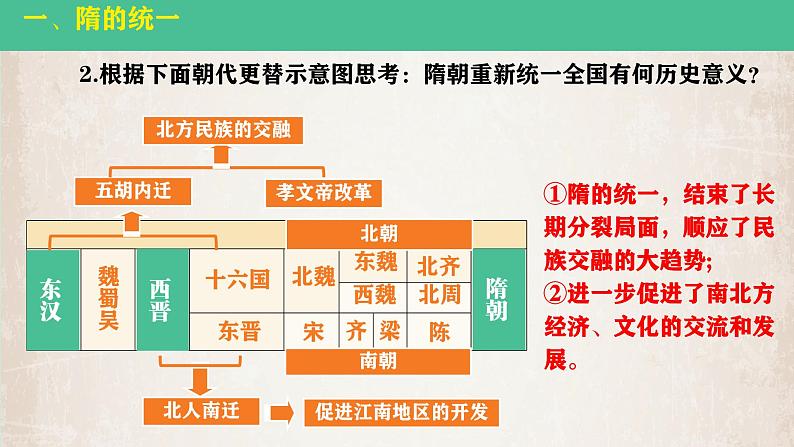 一、隋的统一

2.根据下面朝代更替示意图思考：隋朝重新统一全国有何历史意义？

北方民族的交融

五胡内迁

孝文帝改革

北朝

东汉

魏蜀吴

西晋

十六国

北魏

东魏

北齐

西魏

北周

隋朝

东晋

宋

齐

梁

陈

南朝

北人南迁

促进江南地区的开发

①隋的统一，结束了长期分裂局面，顺应了民族交融的大趋势;
②进一步促进了南北方经济、文化的交流和发展。